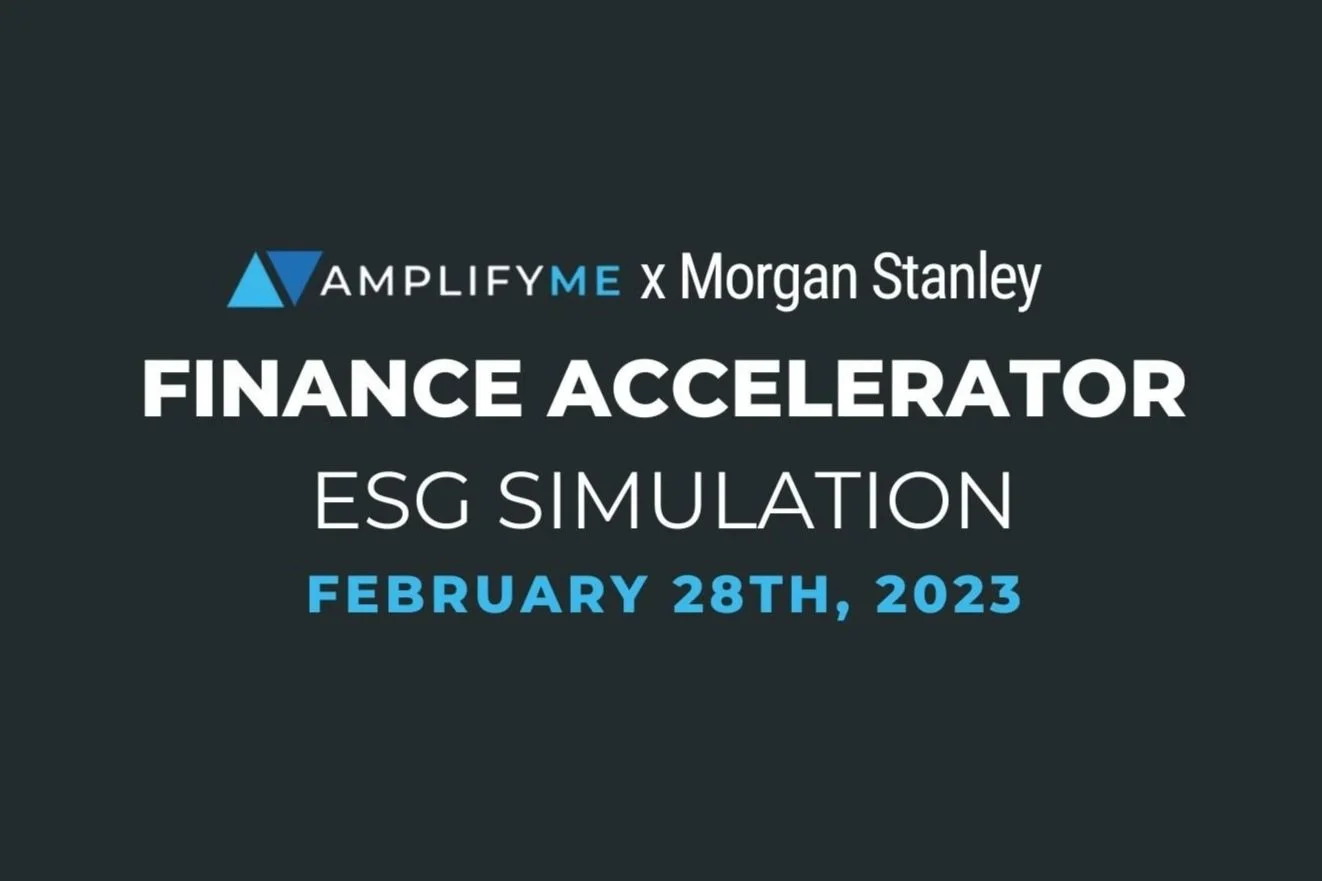 AMPLIFYME x Morgan Stanley

FINANCE ACCELERATOR

ESG SIMULATION

FEBRUARY 28TH, 2023